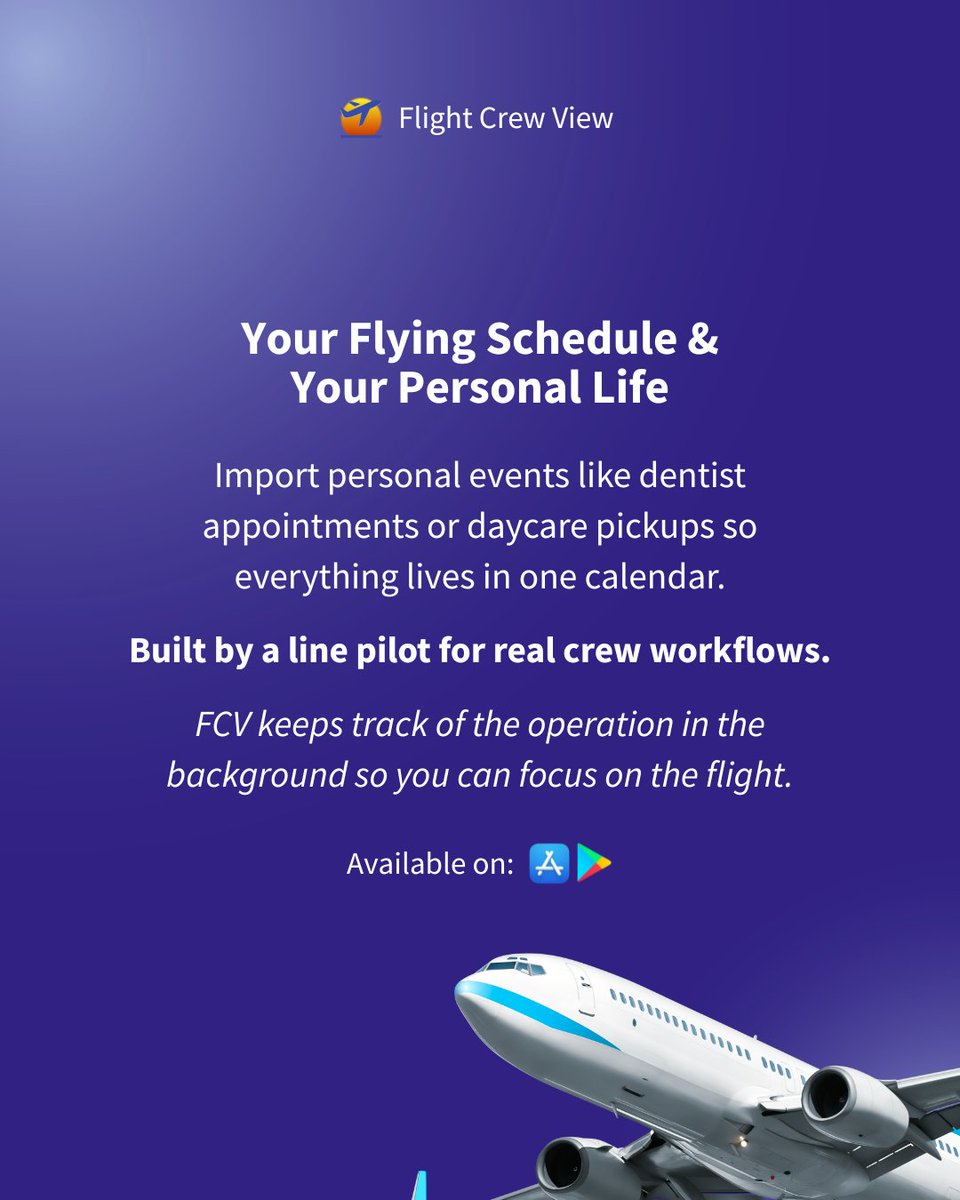 Flight Crew View

Your Flying Schedule & Your Personal Life

Import personal events like dentist appointments or daycare pickups so everything lives in one calendar.

Built by a line pilot for real crew workflows.

FCV keeps track of the operation in the background so you can focus on the flight.

Available on: